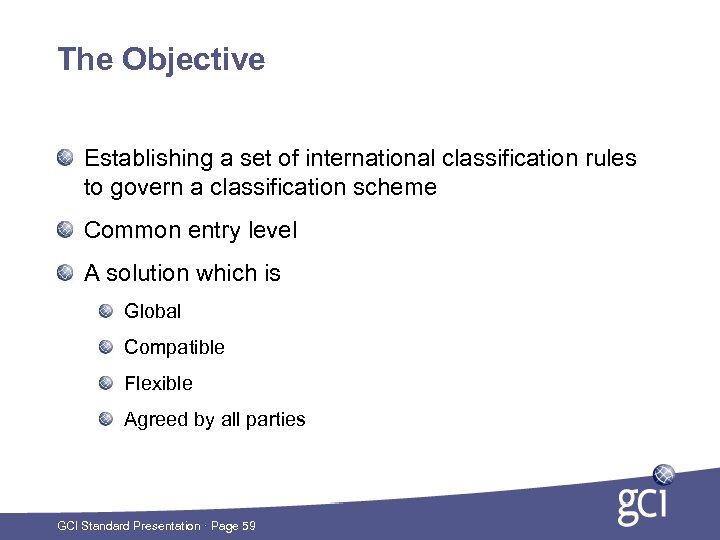 The Objective

Establishing a set of international classification rules to govern a classification scheme

Common entry level

A solution which is

Global

Compatible

Flexible

Agreed by all parties

gci

GCI Standard Presentation · Page 59